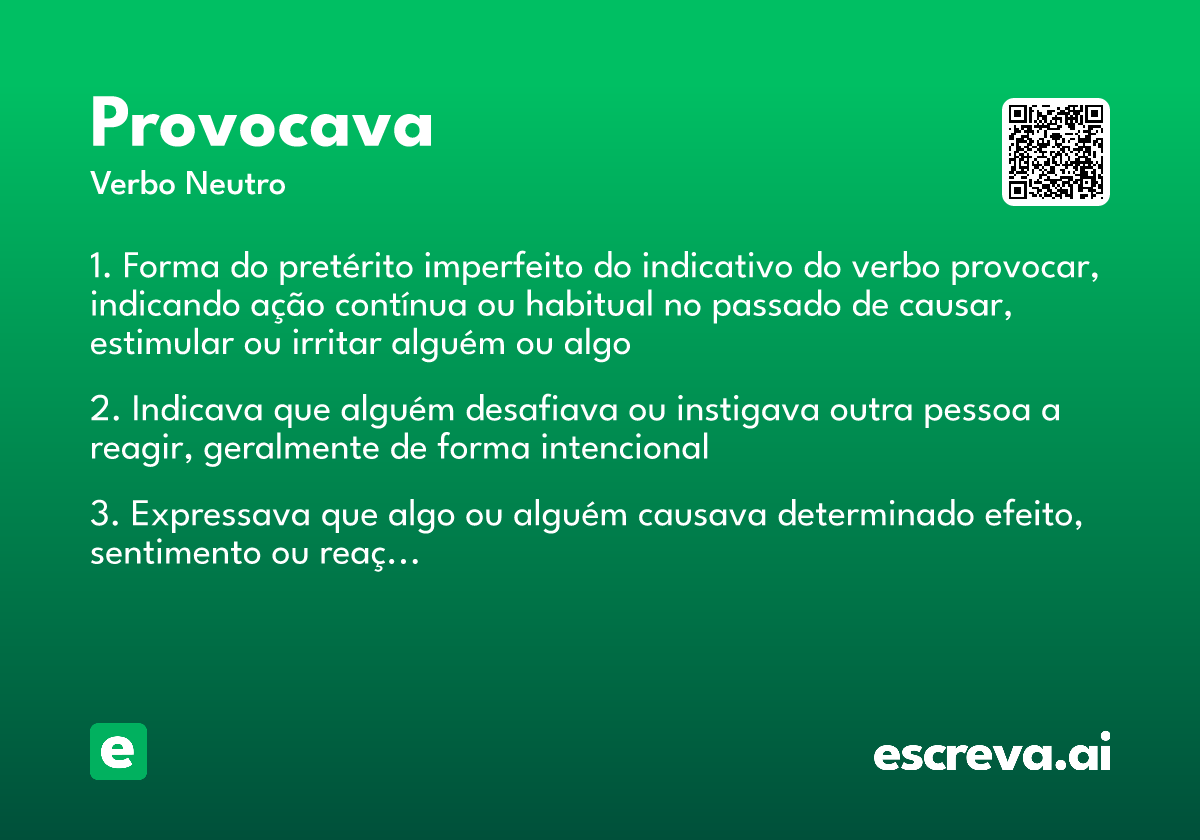 Provocava
Verbo Neutro

1. Forma do pretérito imperfeito do indicativo do verbo provocar, indicando ação contínua ou habitual no passado de causar, estimular ou irritar alguém ou algo

2. Indicava que alguém desafiava ou instigava outra pessoa a reagir, geralmente de forma intencional

3. Expressava que algo ou alguém causava determinado efeito, sentimento ou reaç...

e

escreva.ai